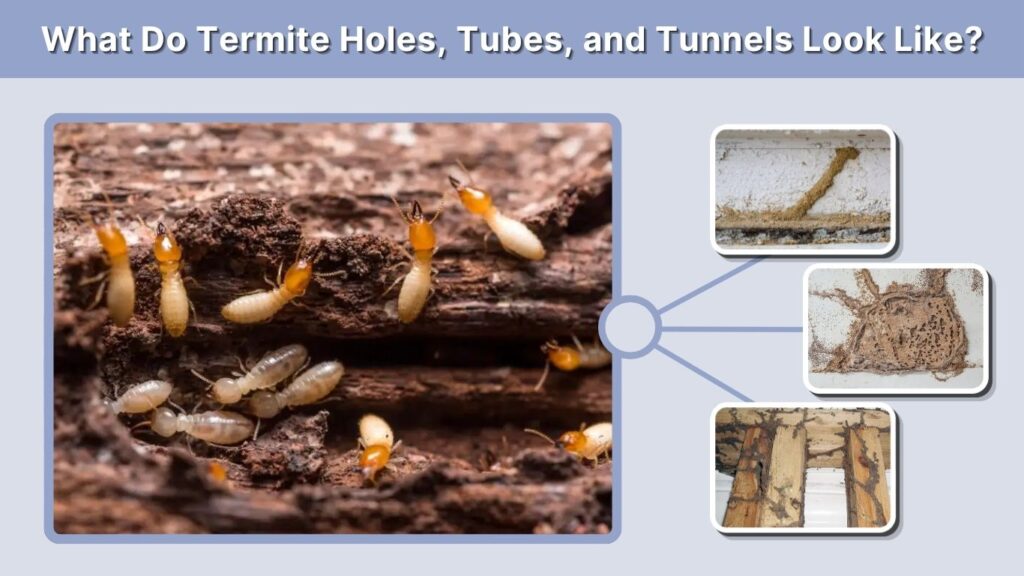 What Do Termite Holes, Tubes, and Tunnels Look Like?